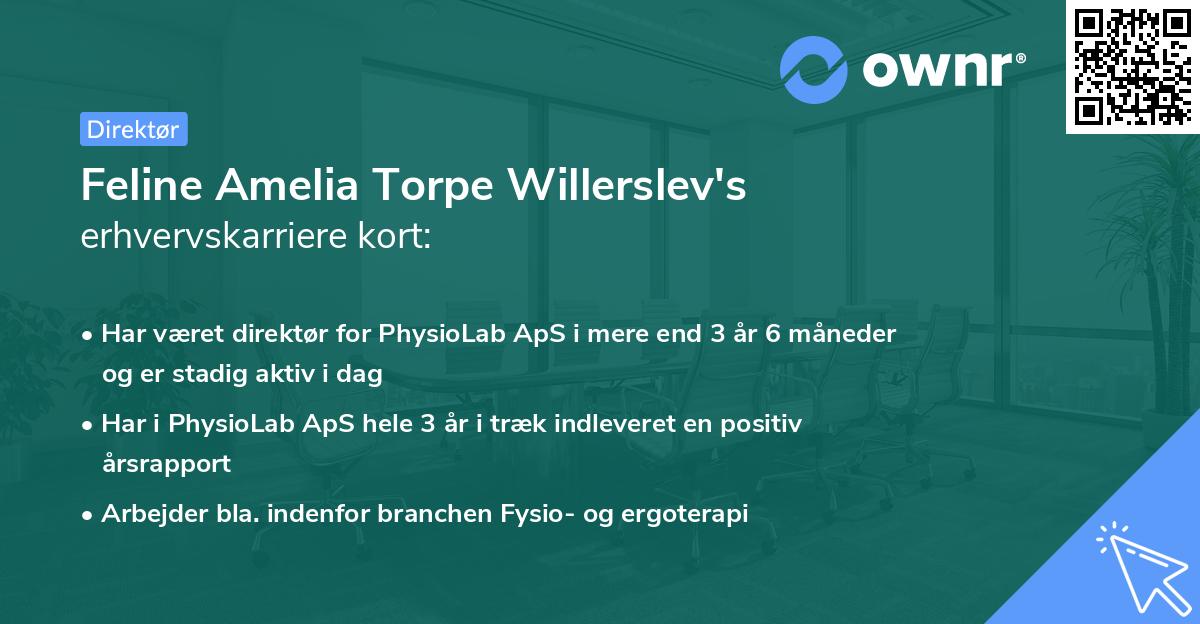 ownr®

Direktør

Feline Amelia Torpe Willerslev's
erhvervskarriere kort:

• Har været direktør for PhysioLab ApS i mere end 3 år 6 måneder og er stadig aktiv i dag

• Har i PhysioLab ApS hele 3 år i træk indleveret en positiv årsrapport

• Arbejder bla. indenfor branchen Fysio- og ergoterapi